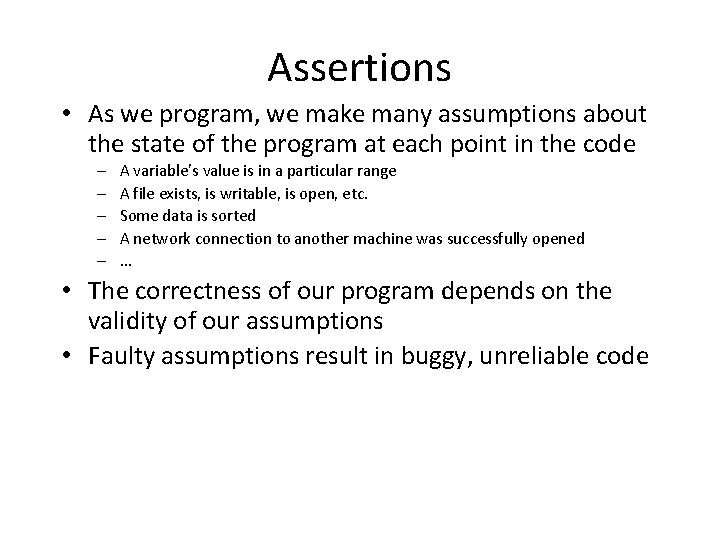 Assertions

• As we program, we make many assumptions about the state of the program at each point in the code
 – A variable's value is in a particular range
 – A file exists, is writable, is open, etc.
 – Some data is sorted
 – A network connection to another machine was successfully opened
 – …

• The correctness of our program depends on the validity of our assumptions

• Faulty assumptions result in buggy, unreliable code